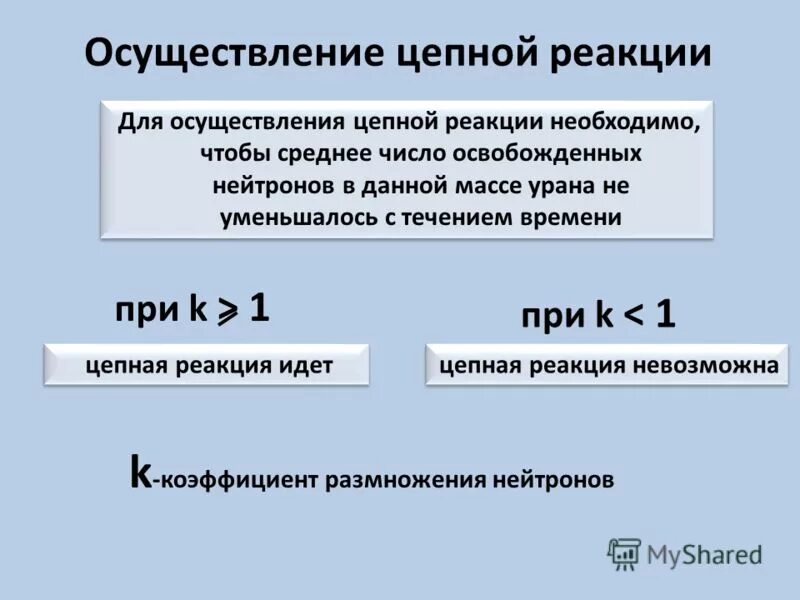 Осуществление цепной реакции

Для осуществления цепной реакции необходимо, чтобы среднее число освобожденных нейтронов в данной массе урана не уменьшалось с течением времени

при k $\geqslant$ 1

цепная реакция идет

при k < 1

цепная реакция невозможна

k-коэффициент размножения нейтронов

MyShared